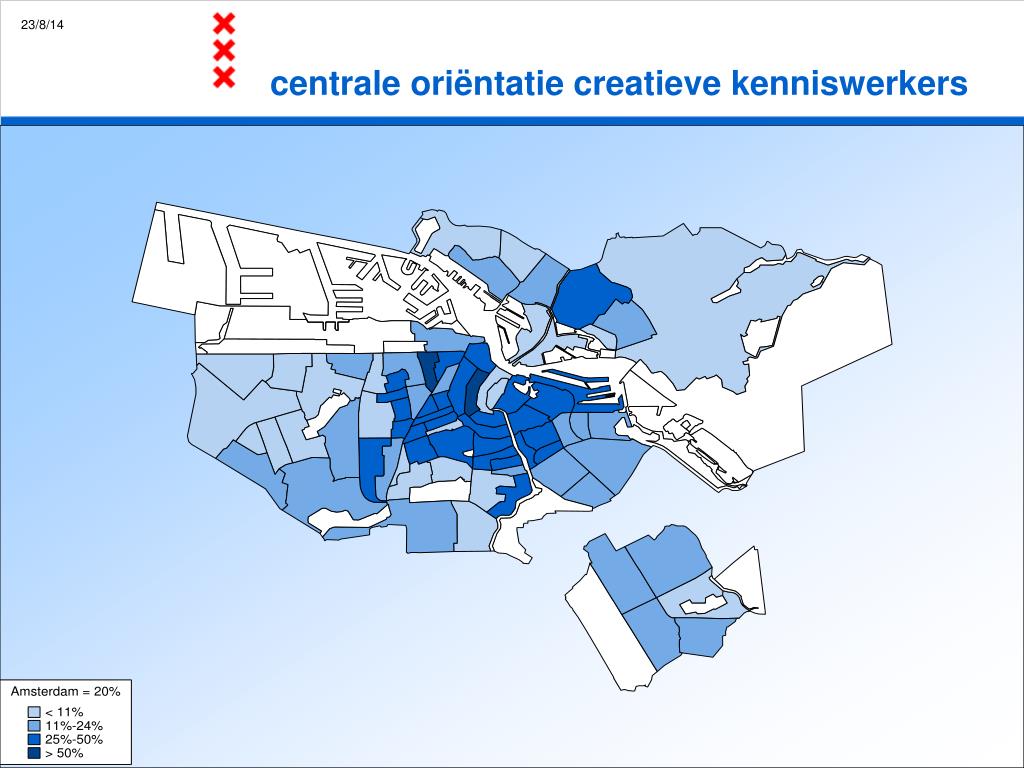 23/8/14

centrale oriëntatie creatieve kenniswerkers

Amsterdam = 20%
< 11%
11%-24%
25%-50%
> 50%